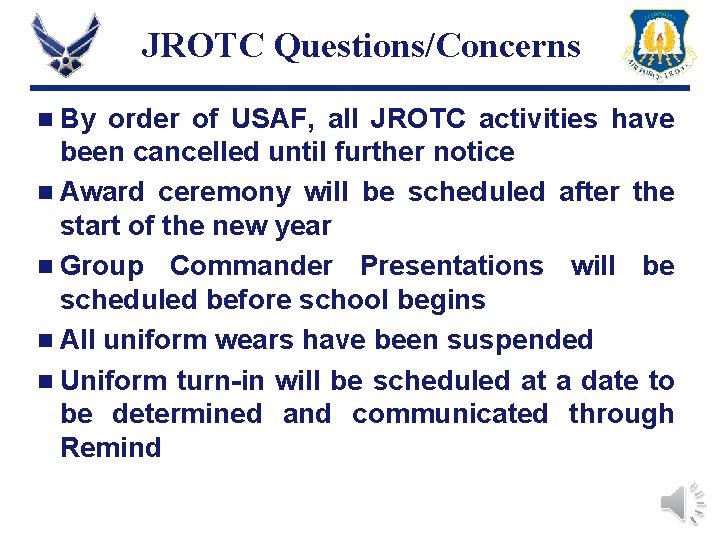 JROTC Questions/Concerns

AIR FORCE JROTC

■ By order of USAF, all JROTC activities have been cancelled until further notice

■ Award ceremony will be scheduled after the start of the new year

■ Group Commander Presentations will be scheduled before school begins

■ All uniform wears have been suspended

■ Uniform turn-in will be scheduled at a date to be determined and communicated through Remind